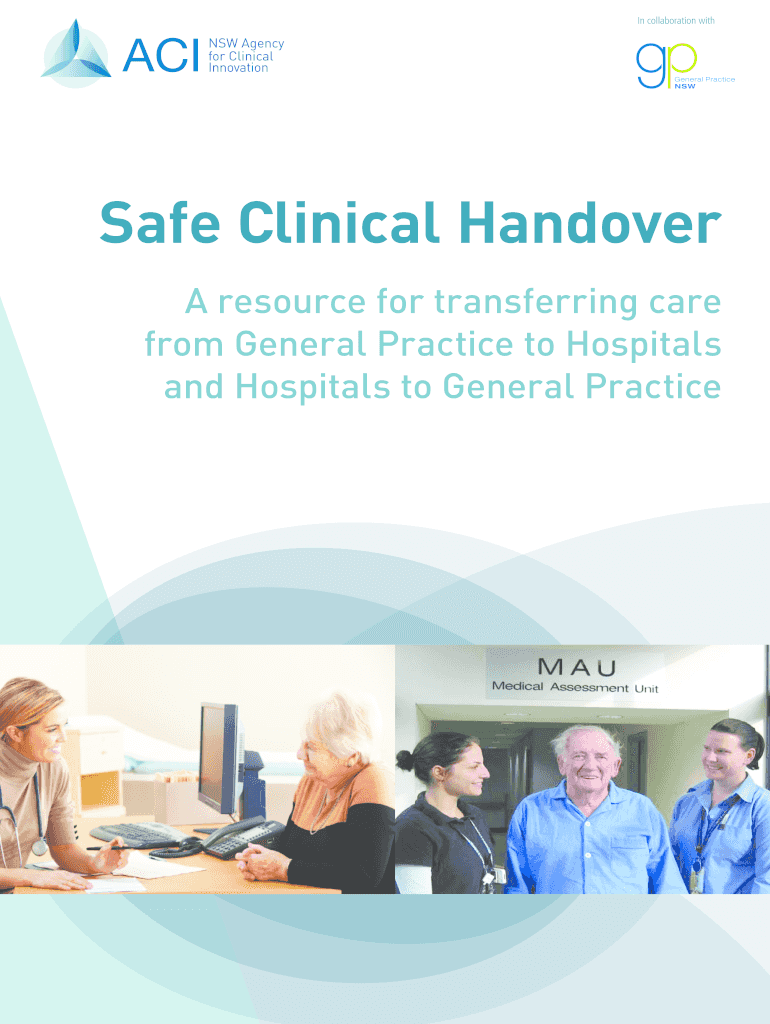 ACI NSW Agency for Clinical Innovation

In collaboration with

gp General Practice NSW

Safe Clinical Handover

A resource for transferring care from General Practice to Hospitals and Hospitals to General Practice

MAU
Medical Assessment Unit